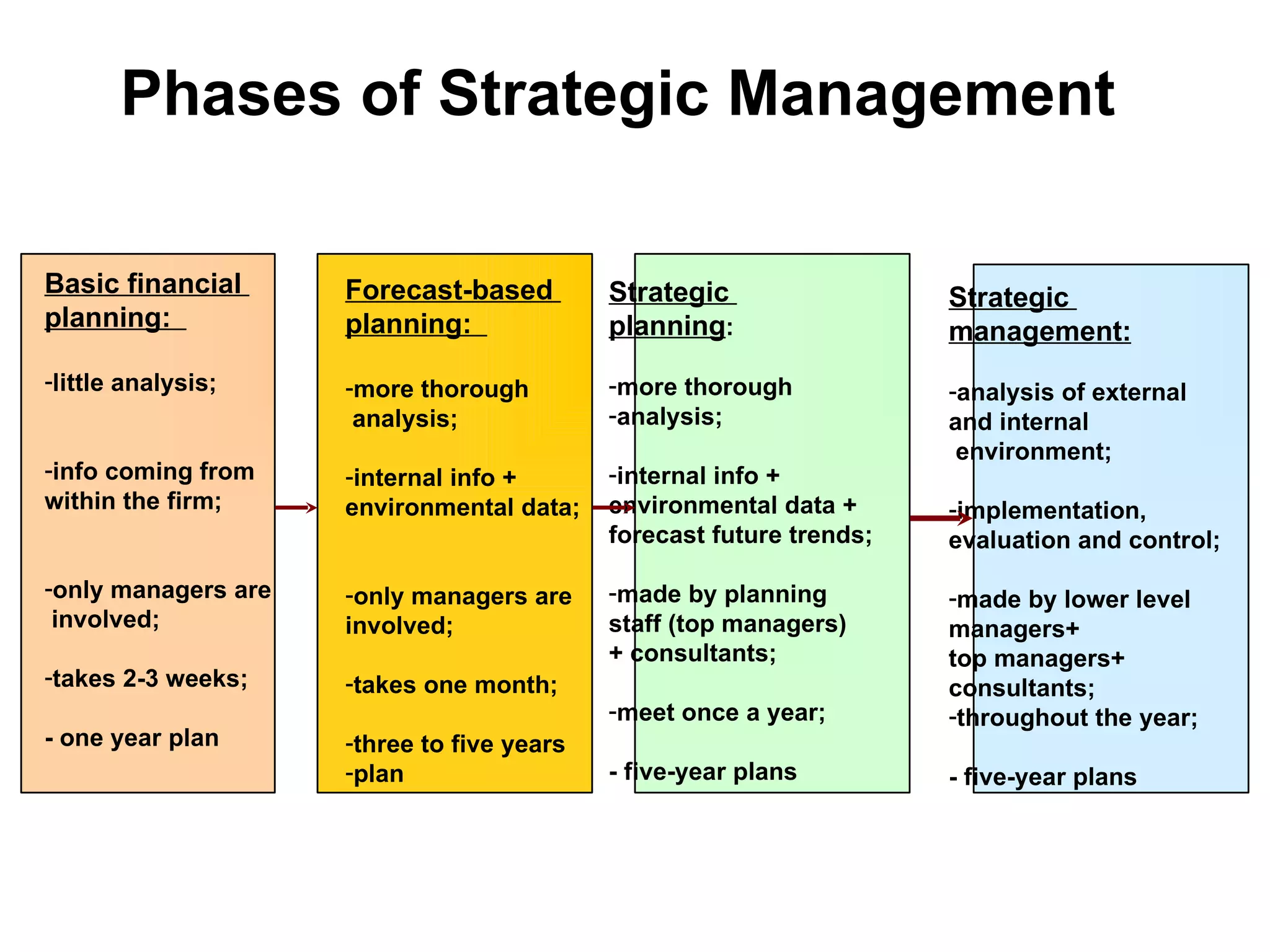 Phases of Strategic Management

Basic financial planning:

-little analysis;

-info coming from within the firm;

-only managers are involved;

-takes 2-3 weeks;

- one year plan

Forecast-based planning:

-more thorough analysis;

-internal info + environmental data;

-only managers are involved;

-takes one month;

-three to five years -plan

Strategic planning:

-more thorough -analysis;

-internal info + environmental data + forecast future trends;

-made by planning staff (top managers) + consultants;

-meet once a year;

- five-year plans

Strategic management:

-analysis of external and internal environment;

-implementation, evaluation and control;

-made by lower level managers+ top managers+ consultants;
-throughout the year;

- five-year plans